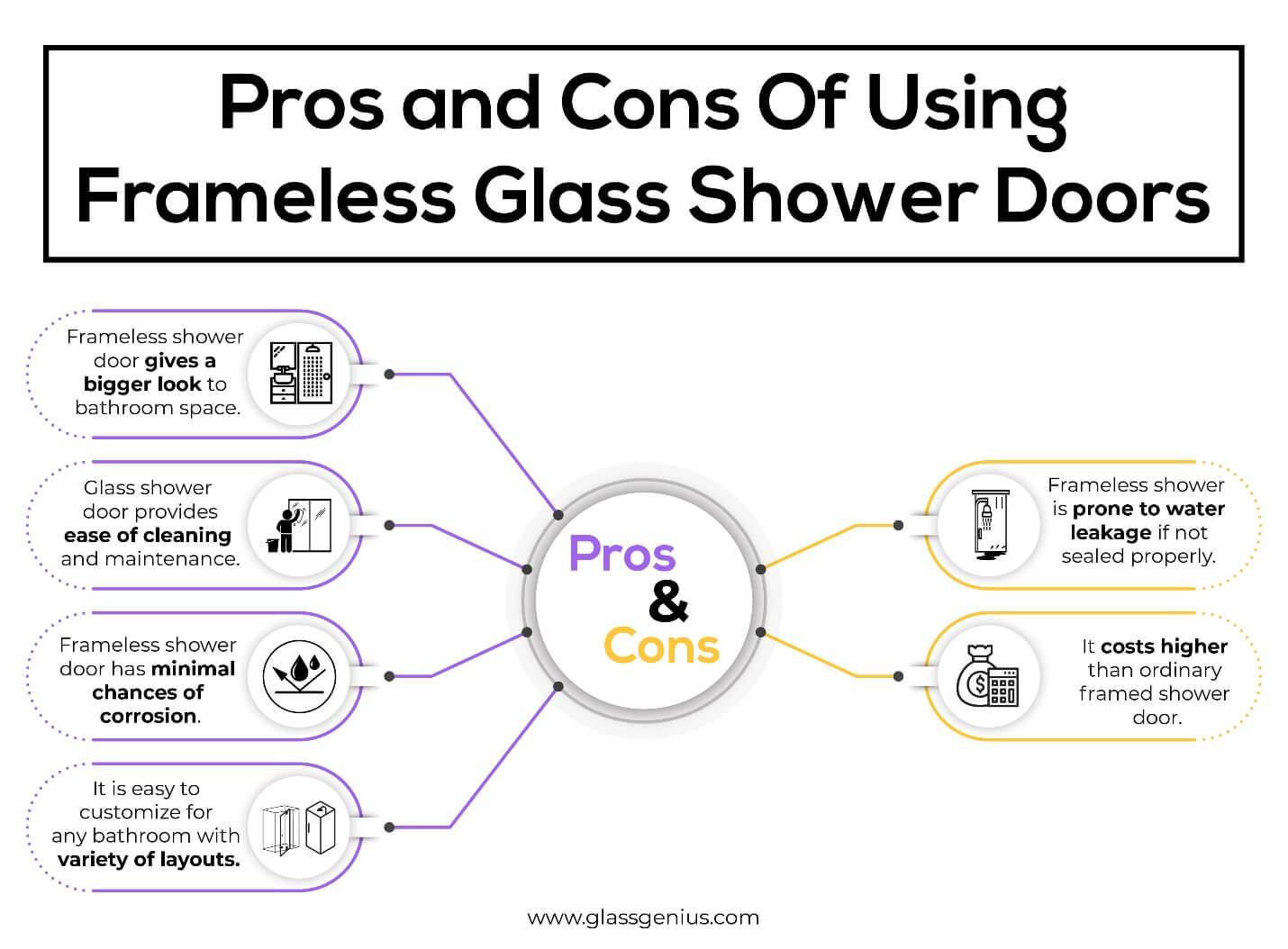 Pros and Cons Of Using Frameless Glass Shower Doors

Frameless shower door gives a bigger look to bathroom space.

Glass shower door provides ease of cleaning and maintenance.

Frameless shower door has minimal chances of corrosion.

It is easy to customize for any bathroom with variety of layouts.

Pros & Cons

Frameless shower is prone to water leakage if not sealed properly.

It costs higher than ordinary framed shower door.

www.glassgenius.com